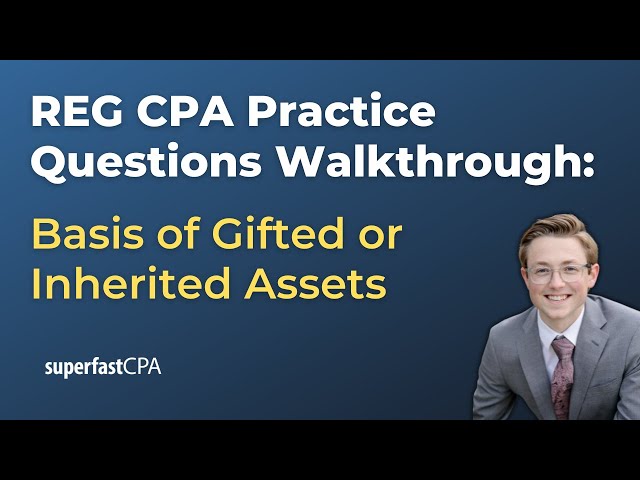 REG CPA Practice Questions Walkthrough:

Basis of Gifted or Inherited Assets

superfastCPA